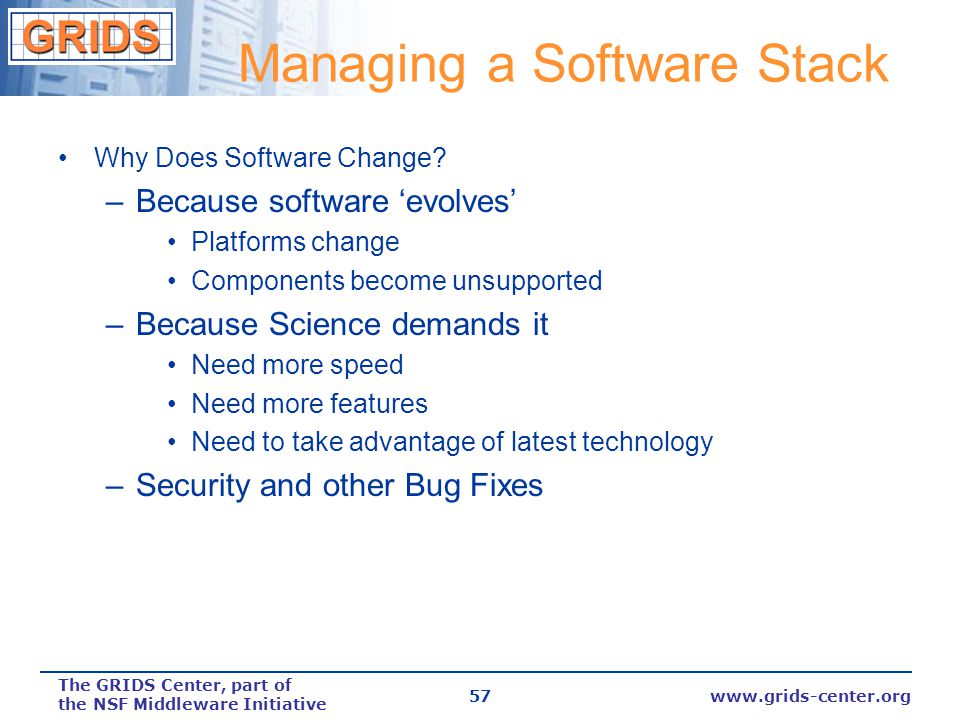 GRIDS

Managing a Software Stack

• Why Does Software Change?

– Because software ‘evolves’

• Platforms change

• Components become unsupported

– Because Science demands it

• Need more speed

• Need more features

• Need to take advantage of latest technology

– Security and other Bug Fixes

The GRIDS Center, part of the NSF Middleware Initiative

57

www.grids-center.org